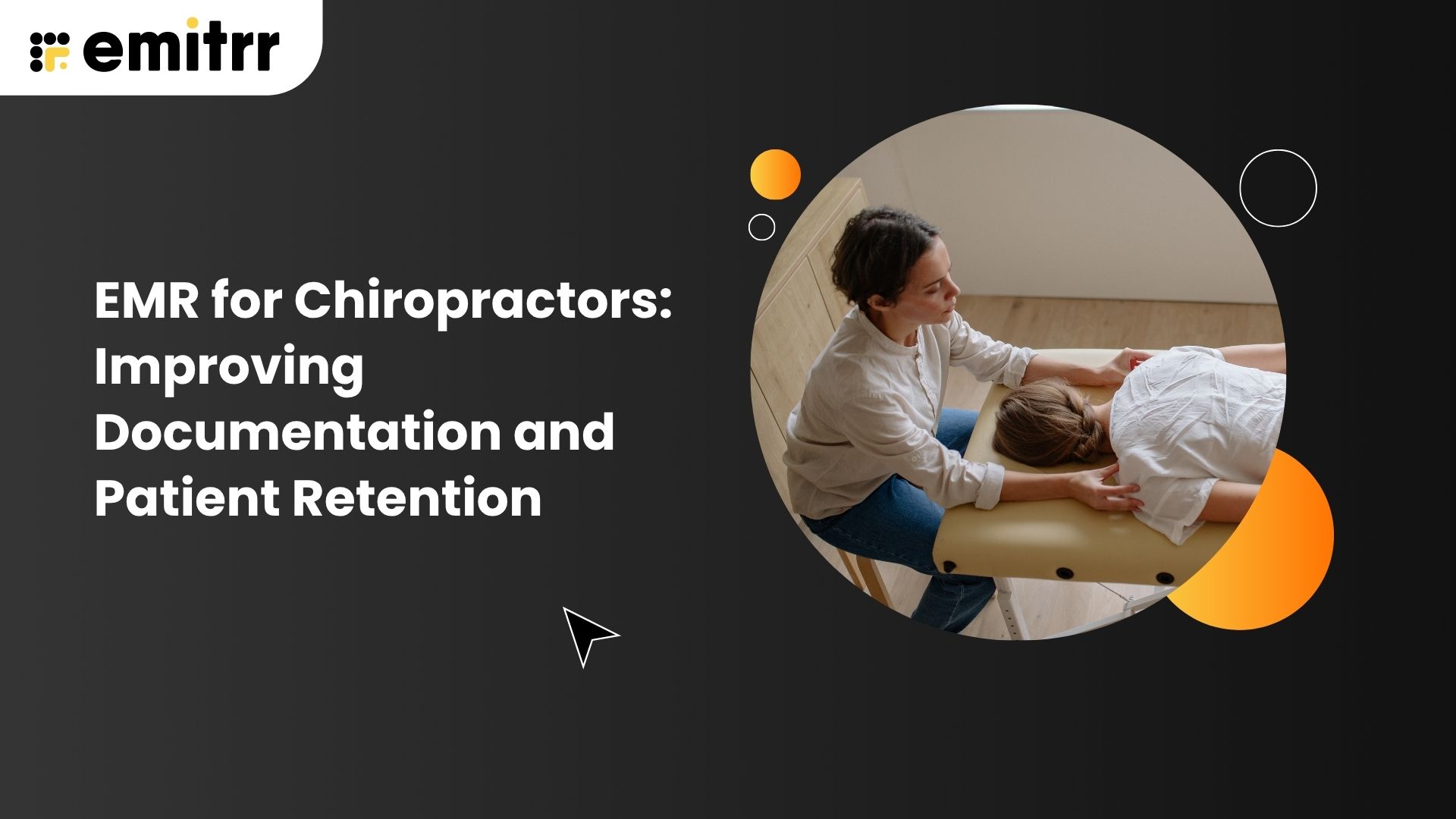 emitrr

EMR for Chiropractors: Improving Documentation and Patient Retention